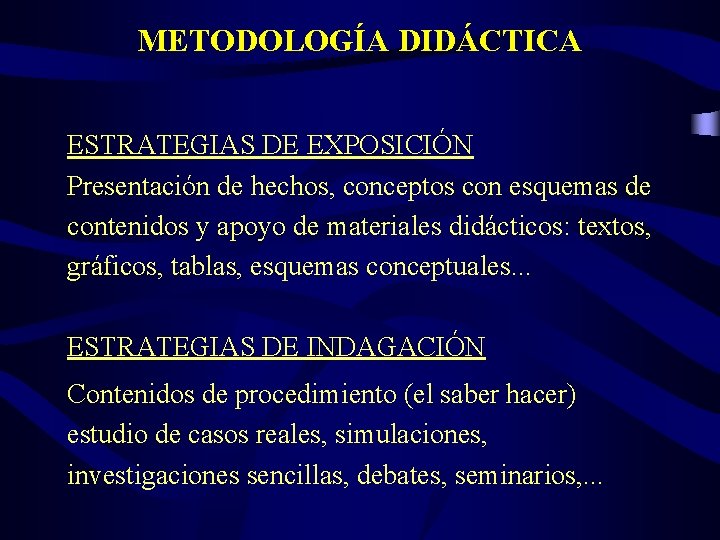 METODOLOGÍA DIDÁCTICA

ESTRATEGIAS DE EXPOSICIÓN
Presentación de hechos, conceptos con esquemas de contenidos y apoyo de materiales didácticos: textos, gráficos, tablas, esquemas conceptuales...

ESTRATEGIAS DE INDAGACIÓN
Contenidos de procedimiento (el saber hacer) estudio de casos reales, simulaciones, investigaciones sencillas, debates, seminarios,...